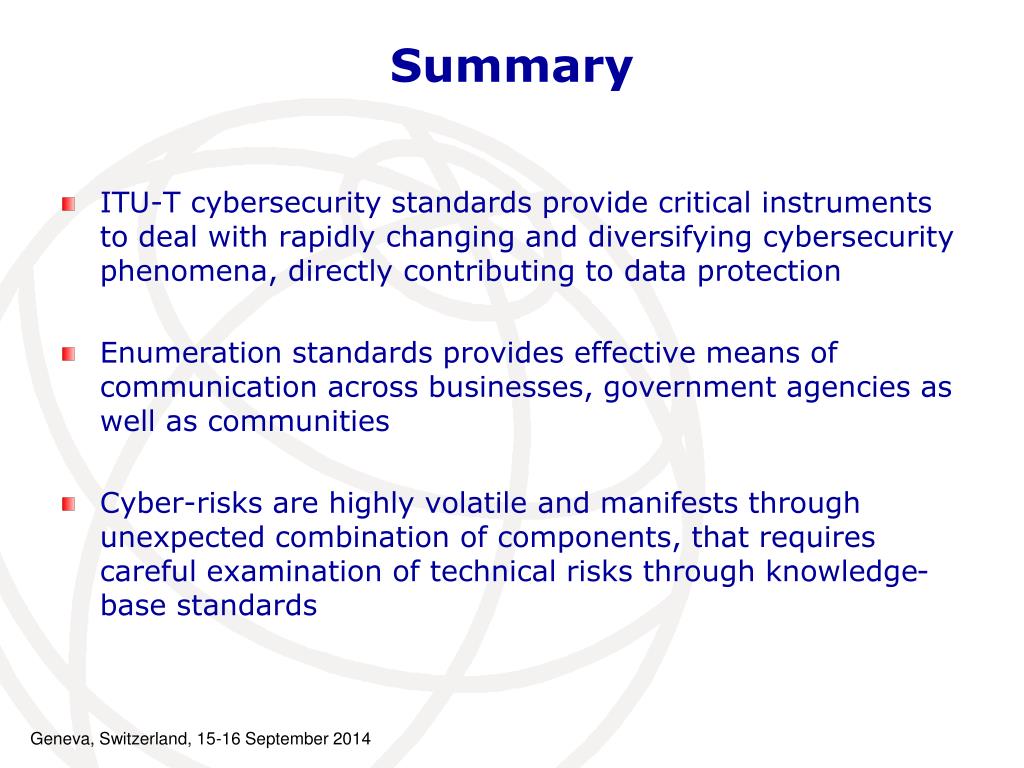 Summary

ITU-T cybersecurity standards provide critical instruments to deal with rapidly changing and diversifying cybersecurity phenomena, directly contributing to data protection

Enumeration standards provides effective means of communication across businesses, government agencies as well as communities

Cyber-risks are highly volatile and manifests through unexpected combination of components, that requires careful examination of technical risks through knowledge-base standards

Geneva, Switzerland, 15-16 September 2014